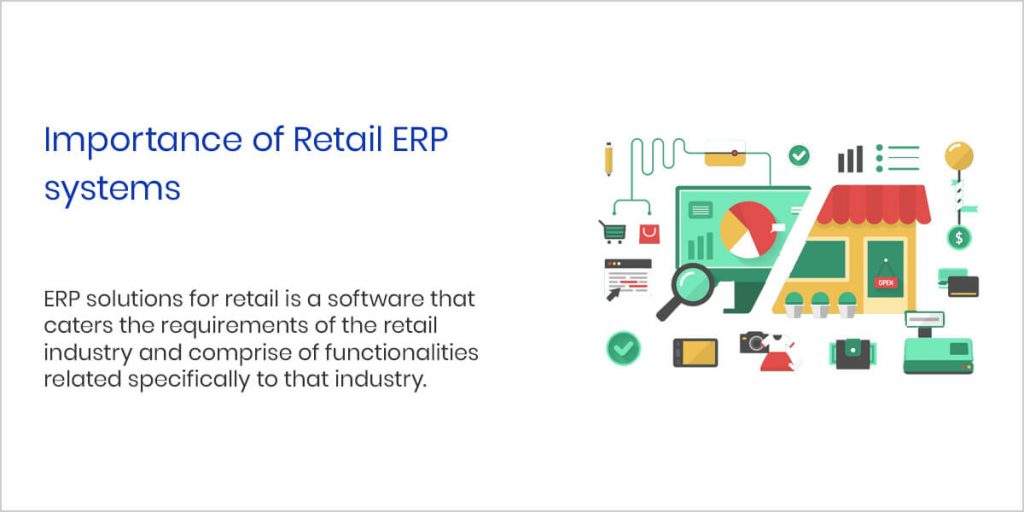 Importance of Retail ERP systems

ERP solutions for retail is a software that caters the requirements of the retail industry and comprise of functionalities related specifically to that industry.

OPEN